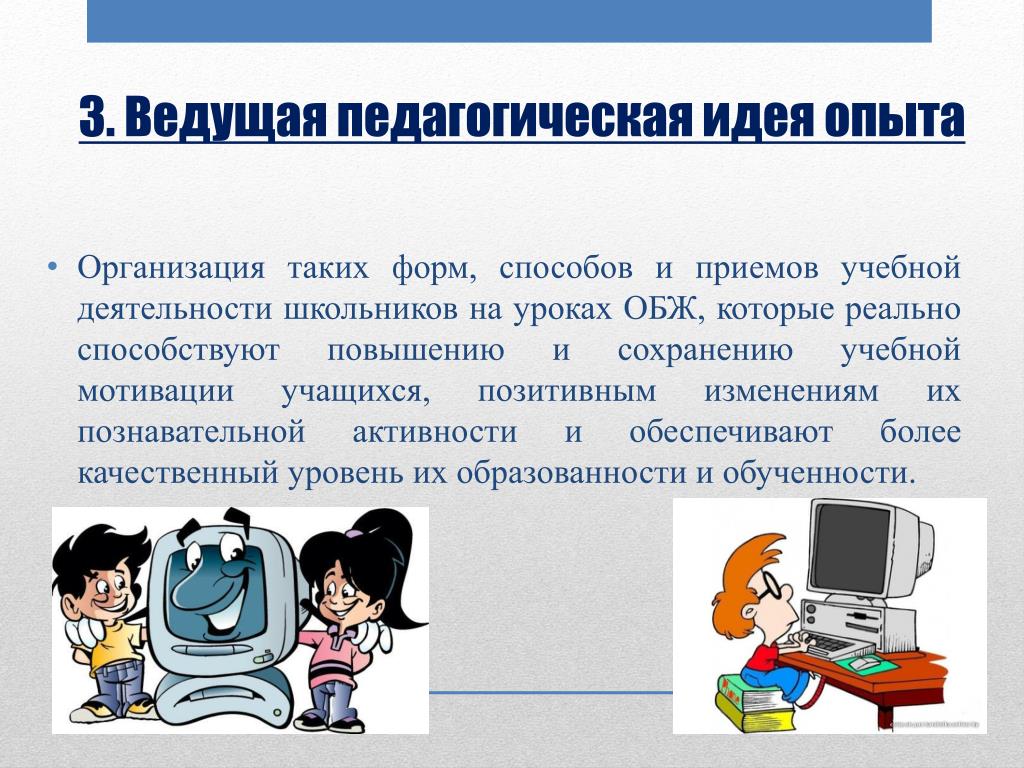 3. Ведущая педагогическая идея опыта

• Организация таких форм, способов и приемов учебной деятельности школьников на уроках ОБЖ, которые реально способствуют повышению и сохранению учебной мотивации учащихся, позитивным изменениям их познавательной активности и обеспечивают более качественный уровень их образованности и обученности.